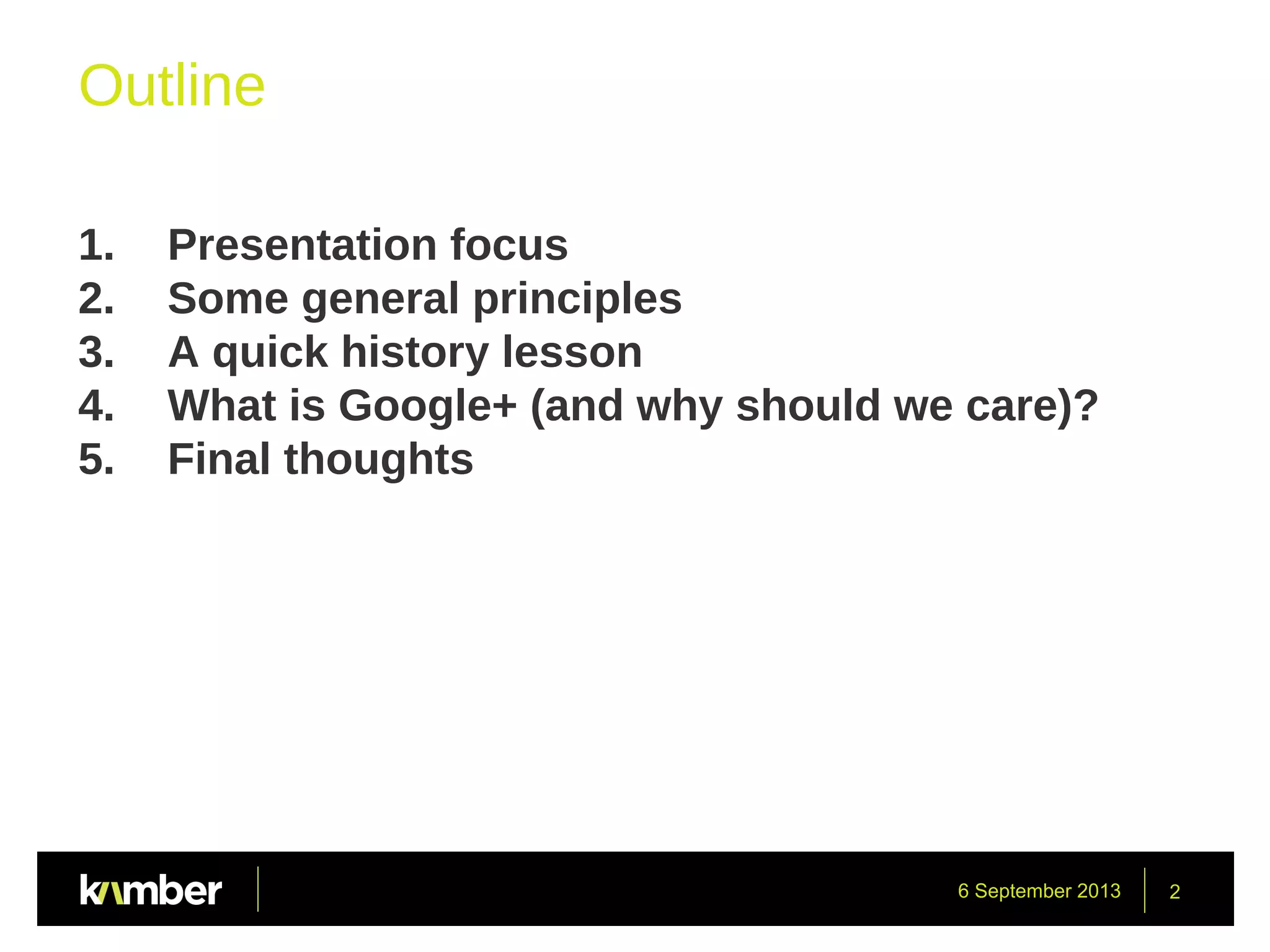 Outline

1. Presentation focus
2. Some general principles
3. A quick history lesson
4. What is Google+ (and why should we care)?
5. Final thoughts

kamber

6 September 2013

2